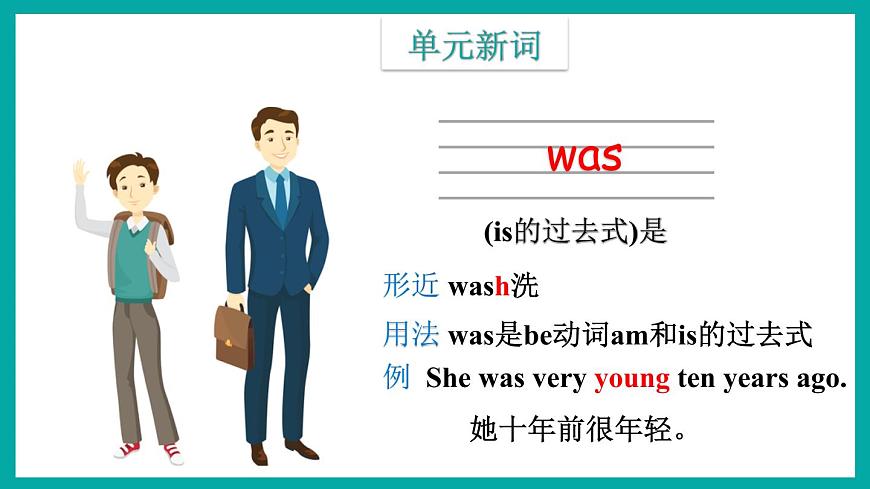 单元新词

was

(is的过去式)是

形近 wash洗

用法 was是be动词am和is的过去式

例 She was very young ten years ago.

她十年前很年轻。